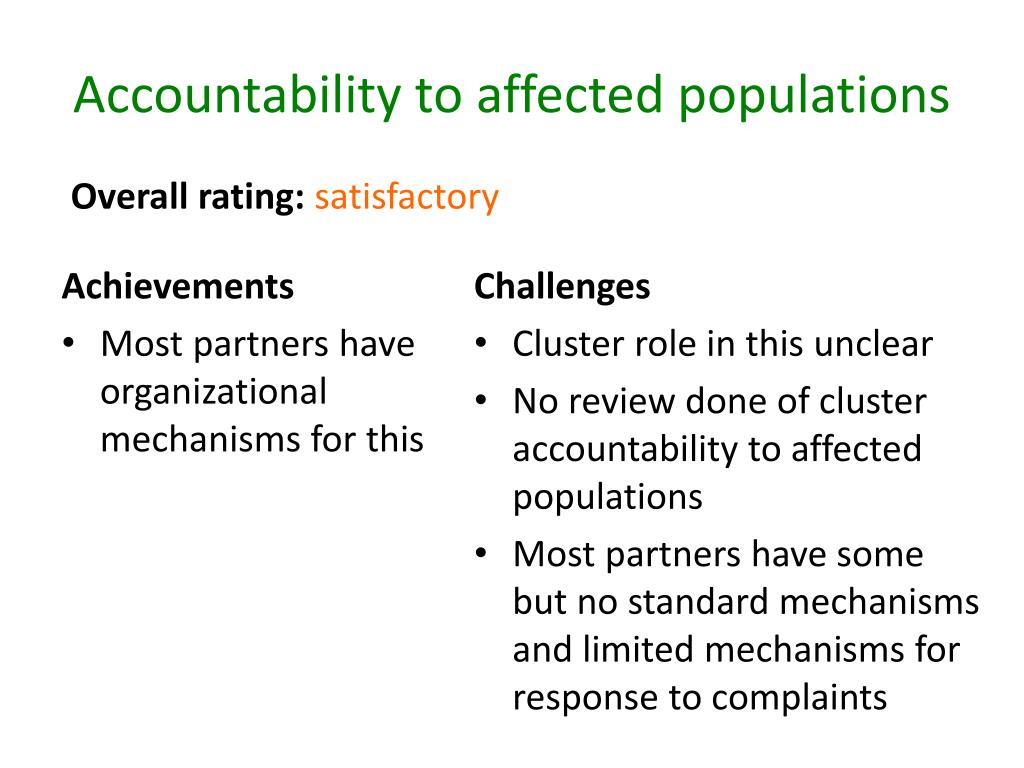 Accountability to affected populations

Overall rating: satisfactory

Achievements

• Most partners have organizational mechanisms for this

Challenges

• Cluster role in this unclear
• No review done of cluster accountability to affected populations
• Most partners have some but no standard mechanisms and limited mechanisms for response to complaints